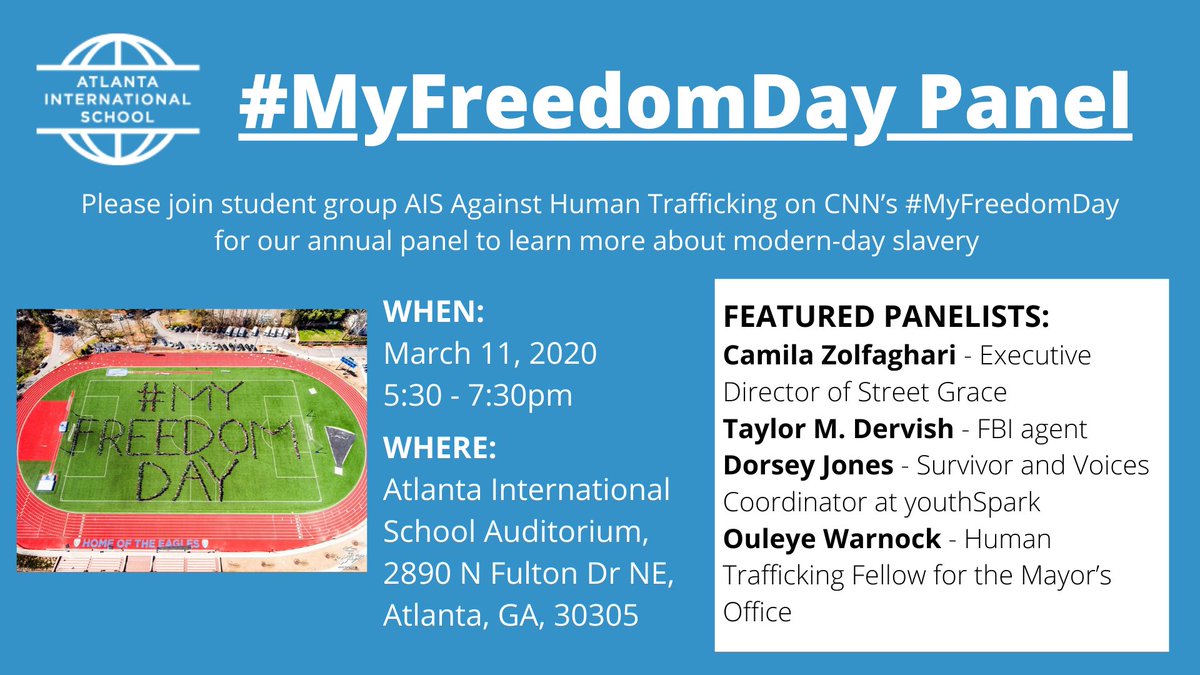 ATLANTA INTERNATIONAL SCHOOL

#MyFreedomDay Panel

Please join student group AIS Against Human Trafficking on CNN's #MyFreedomDay for our annual panel to learn more about modern-day slavery

#MY FREEDOM DAY

HOME OF THE EAGLES

WHEN:
March 11, 2020
5:30 - 7:30pm

WHERE:
Atlanta International School Auditorium, 2890 N Fulton Dr NE, Atlanta, GA, 30305

FEATURED PANELISTS:
Camila Zolfaghari - Executive Director of Street Grace
Taylor M. Dervish - FBI agent
Dorsey Jones - Survivor and Voices Coordinator at youthSpark
Ouleye Warnock - Human Trafficking Fellow for the Mayor's Office